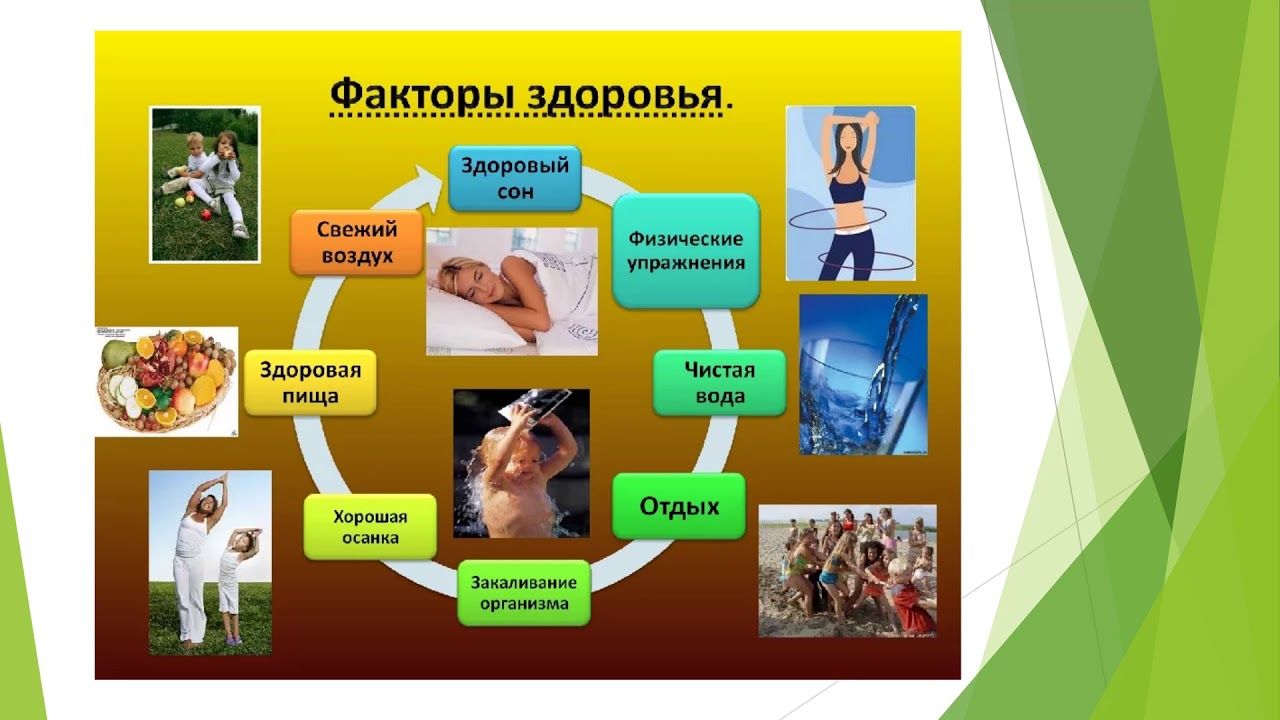 Факторы здоровья.

Здоровый сон

Физические упражнения

Чистая вода

Отдых

Закаливание организма

Хорошая осанка

Здоровая пища

Свежий воздух